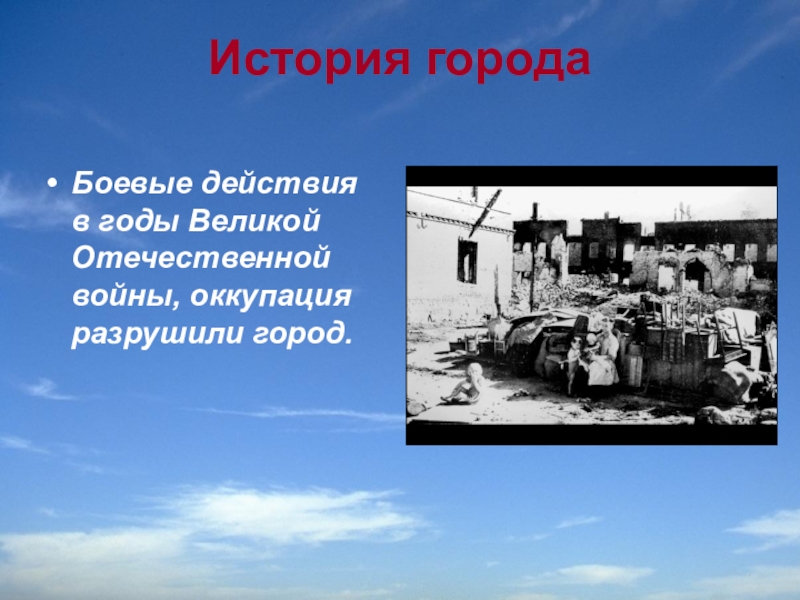 История города

• Боевые действия в годы Великой Отечественной войны, оккупация разрушили город.